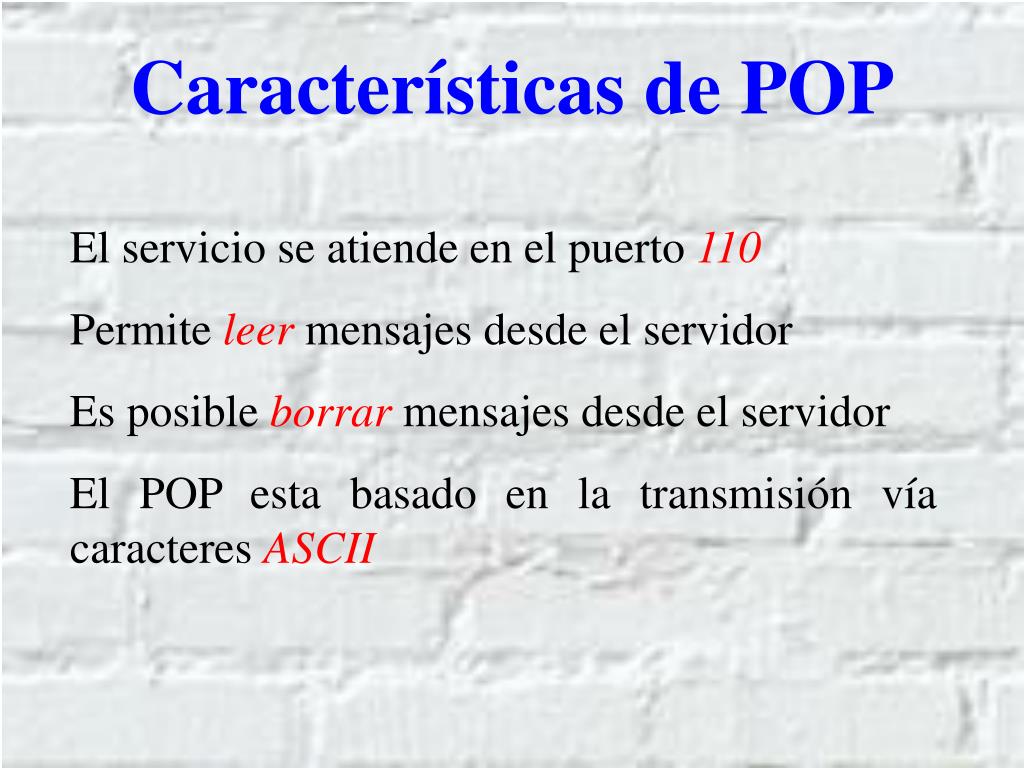 Características de POP

El servicio se atiende en el puerto 110

Permite leer mensajes desde el servidor

Es posible borrar mensajes desde el servidor

El POP esta basado en la transmisión vía caracteres ASCII